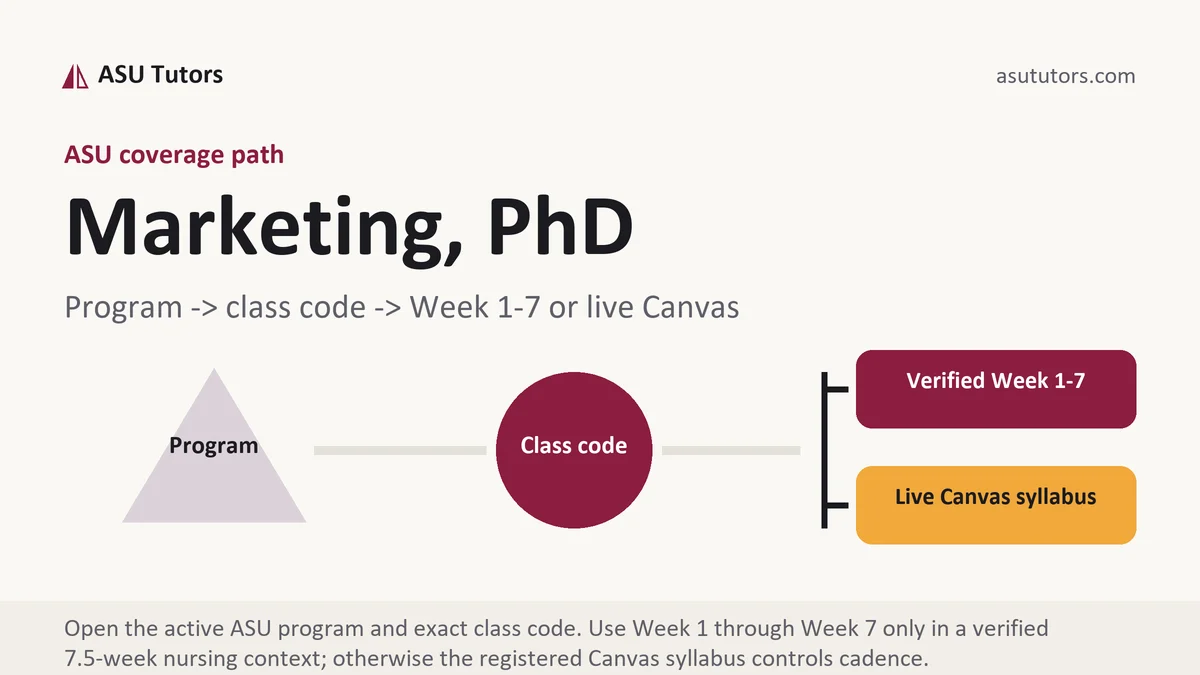 ASU Tutors

asututors.com

ASU coverage path

Marketing, PhD

Program -> class code -> Week 1-7 or live Canvas

Program

Class code

Verified Week 1-7

Live Canvas syllabus

Open the active ASU program and exact class code. Use Week 1 through Week 7 only in a verified 7.5-week nursing context; otherwise the registered Canvas syllabus controls cadence.